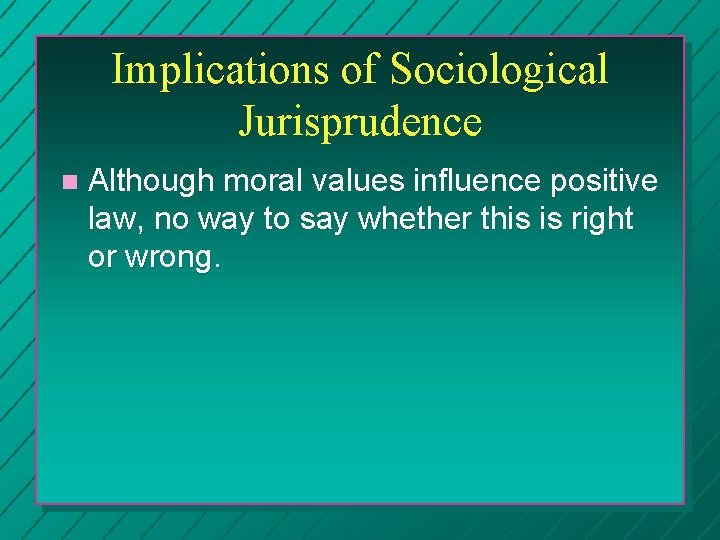 Implications of Sociological Jurisprudence

Although moral values influence positive law, no way to say whether this is right or wrong.